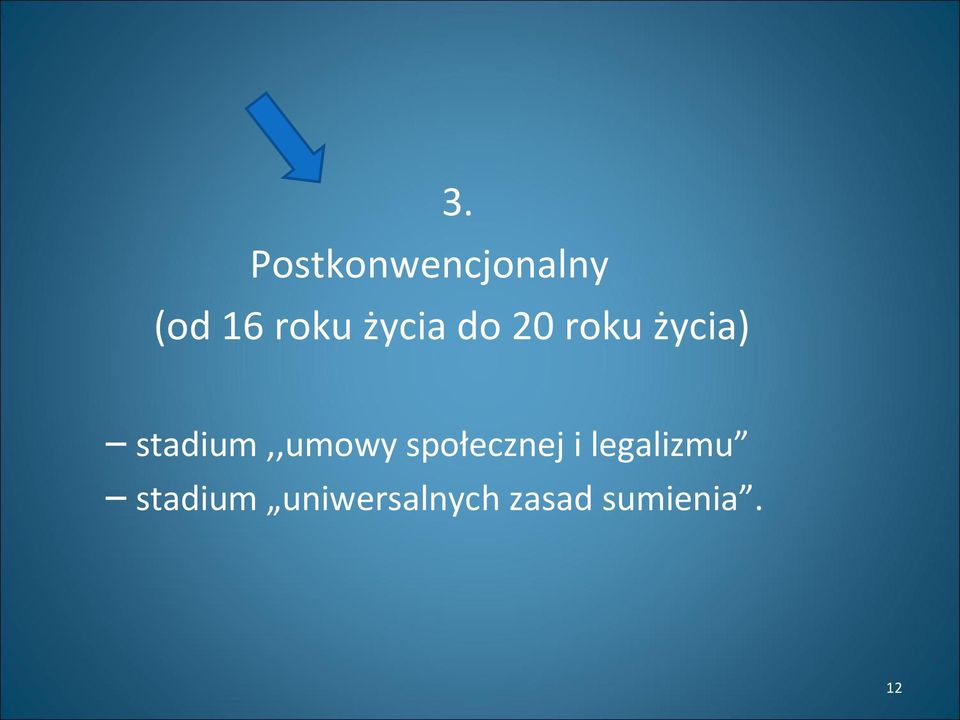 3.
Postkonwencjonalny
(od 16 roku życia do 20 roku życia)

– stadium ,,umowy społecznej i legalizmu”
– stadium „uniwersalnych zasad sumienia”.

12